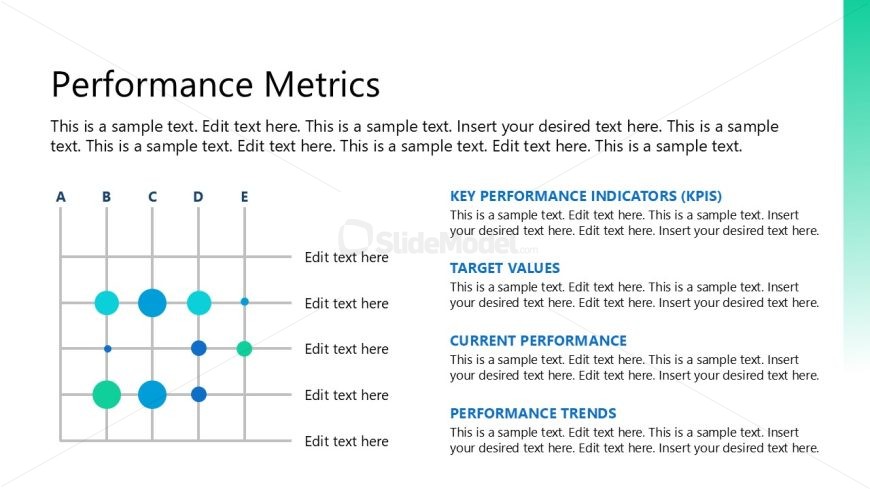 Performance Metrics

This is a sample text. Edit text here. This is a sample text. Insert your desired text here. This is a sample text. This is a sample text. Edit text here. This is a sample text. Edit text here. This is a sample text.

A B C D E

Edit text here

Edit text here

Edit text here

Edit text here

Edit text here

SlideModel.com

KEY PERFORMANCE INDICATORS (KPIS)
This is a sample text. Edit text here. This is a sample text. Insert your desired text here. Edit text here. Insert your desired text here.

TARGET VALUES
This is a sample text. Edit text here. This is a sample text. Insert your desired text here. Edit text here. Insert your desired text here.

CURRENT PERFORMANCE
This is a sample text. Edit text here. This is a sample text. Insert your desired text here. Edit text here. Insert your desired text here.

PERFORMANCE TRENDS
This is a sample text. Edit text here. This is a sample text. Insert your desired text here. Edit text here. Insert your desired text here.